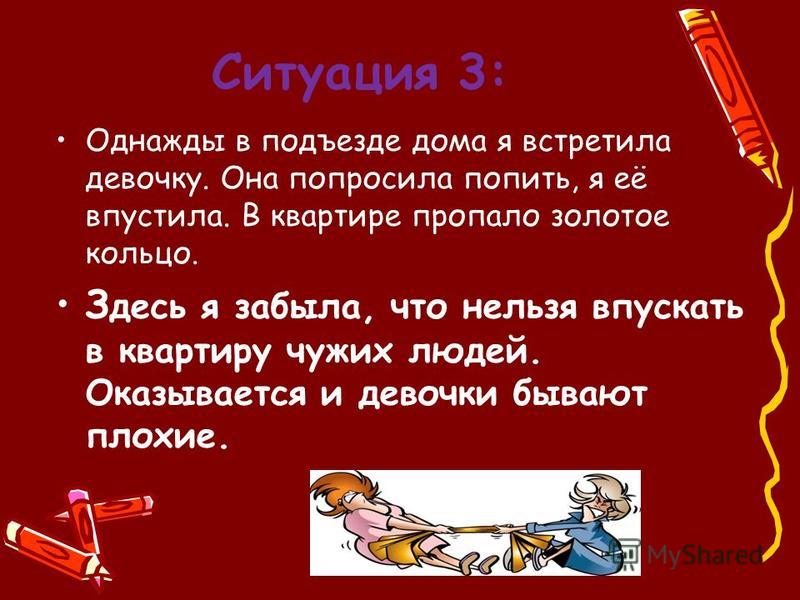 Ситуация 3:

• Однажды в подъезде дома я встретила девочку. Она попросила попить, я её впустила. В квартире пропало золотое кольцо.

• Здесь я забыла, что нельзя впускать в квартиру чужих людей. Оказывается и девочки бывают плохие.

MyShared